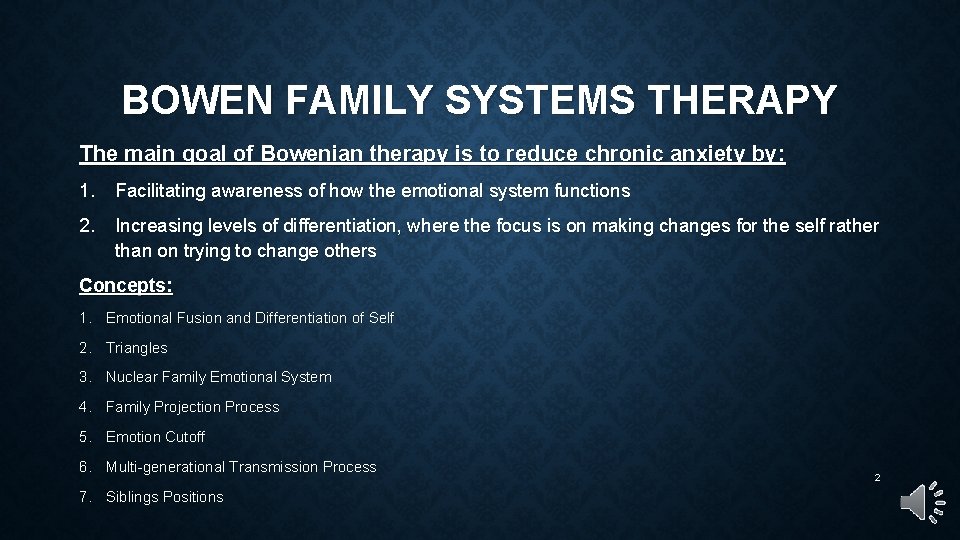 BOWEN FAMILY SYSTEMS THERAPY

The main goal of Bowenian therapy is to reduce chronic anxiety by:

1. Facilitating awareness of how the emotional system functions

2. Increasing levels of differentiation, where the focus is on making changes for the self rather than on trying to change others

Concepts:

1. Emotional Fusion and Differentiation of Self

2. Triangles

3. Nuclear Family Emotional System

4. Family Projection Process

5. Emotion Cutoff

6. Multi-generational Transmission Process

7. Siblings Positions

2